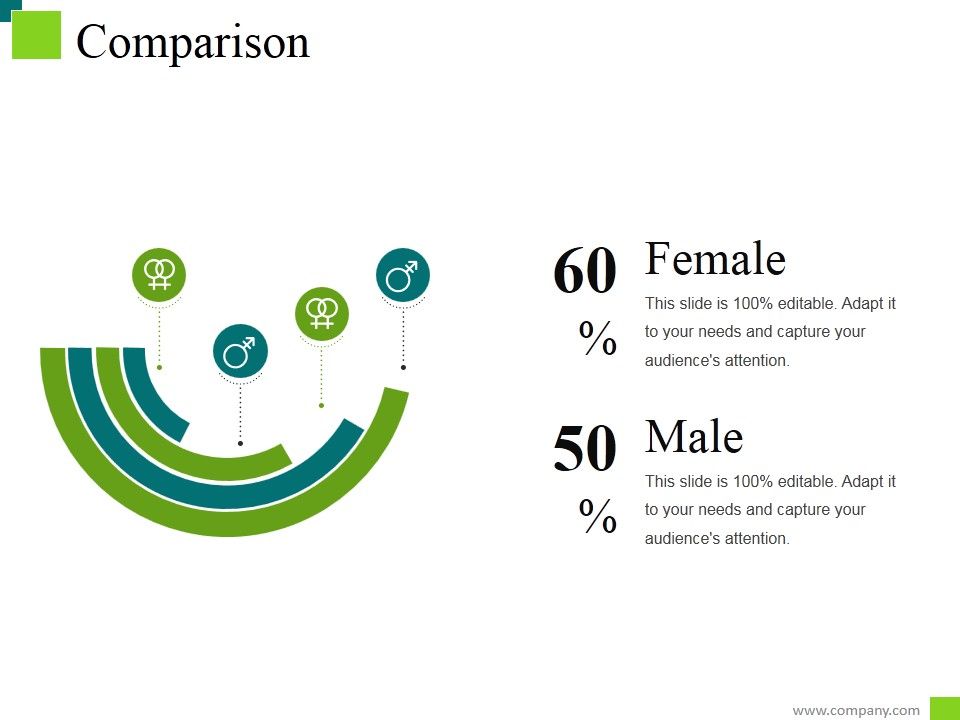 Comparison

60 %

Female

This slide is 100% editable. Adapt it to your needs and capture your audience's attention.

50 %

Male

This slide is 100% editable. Adapt it to your needs and capture your audience's attention.

www.company.com